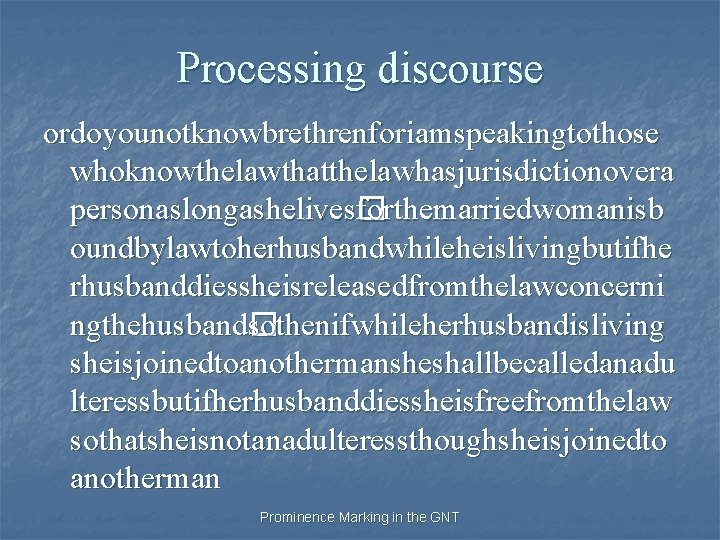 Processing discourse

ordoyounotknowbrethrenforiamspeakingtothose whoknowthelawthatthelawhasjurisdictionovera personaslongashelivesforthemarriedwomanisb oundbylawtoherhusbandwhileheislivingbutifhe rhusbanddiessheisreleasedfromthelawconcerni ngthehusbandsothenifwhileherhusbandisliving sheisjoinedtoanothermansheshallbecalledanadu lteressbutifherhusbanddiessheisfreefromthelaw sothatsheisnotanadulteressthoughsheisjoinedto anotherman

Prominence Marking in the GNT